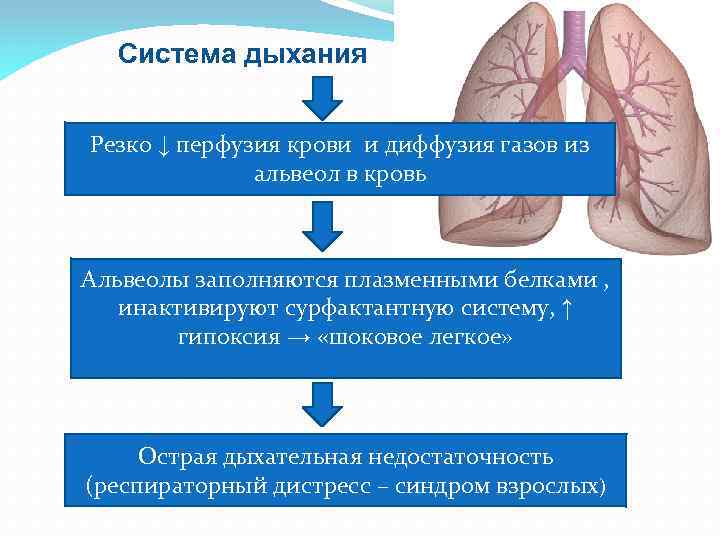 Система дыхания

Резко ↓ перфузия крови и диффузия газов из альвеол в кровь

Альвеолы заполняются плазменными белками , инактивируют сурфактантную систему, ↑ гипоксия → «шоковое легкое»

Острая дыхательная недостаточность (респираторный дистресс – синдром взрослых)